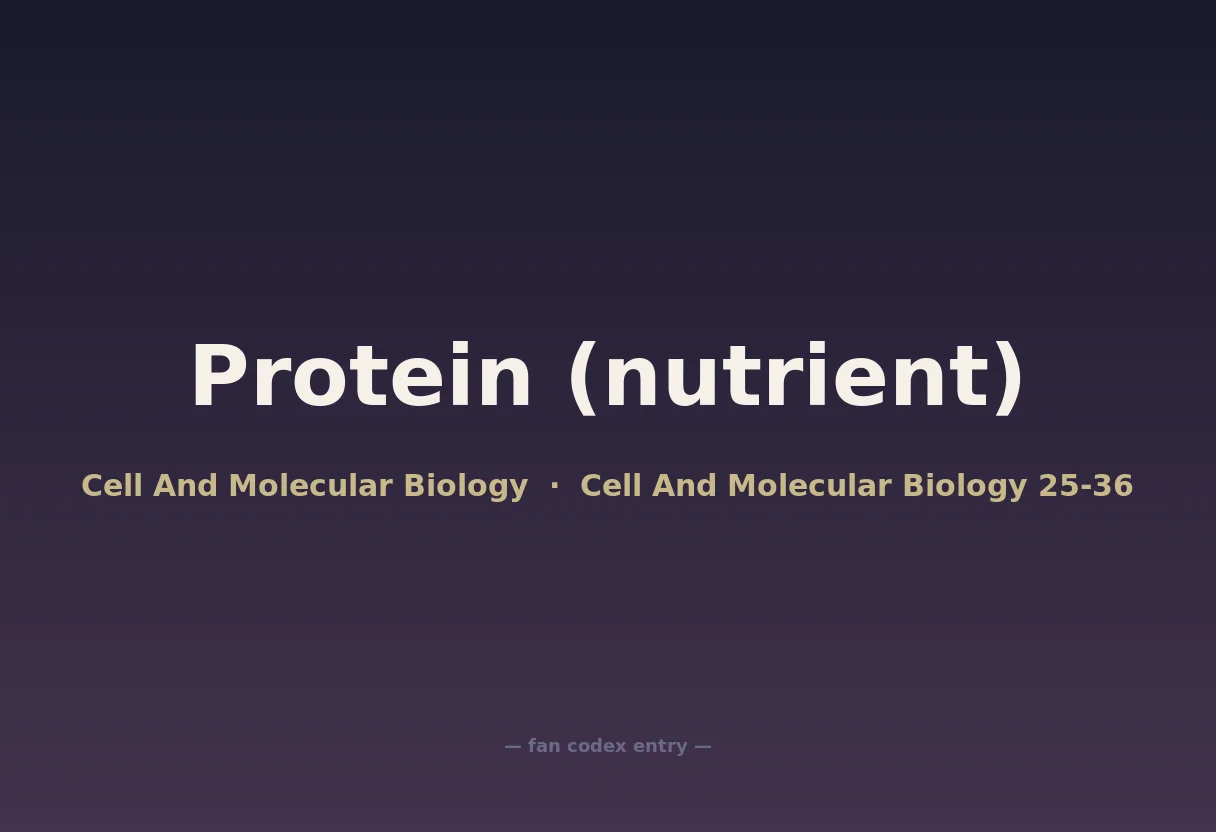 Protein (nutrient)

Cell And Molecular Biology · Cell And Molecular Biology 25-36

— fan codex entry —